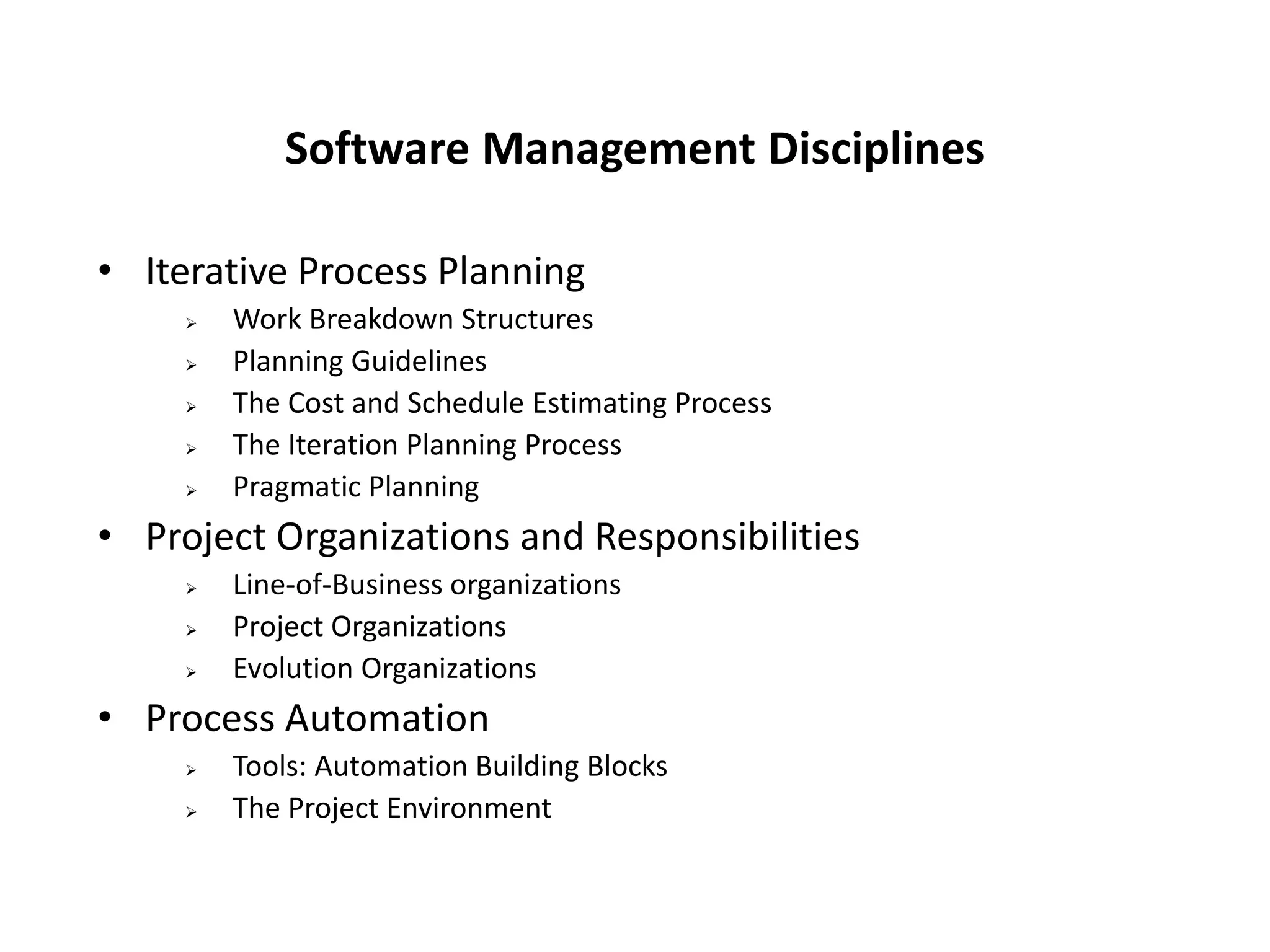 Software Management Disciplines

• Iterative Process Planning
➢ Work Breakdown Structures
➢ Planning Guidelines
➢ The Cost and Schedule Estimating Process
➢ The Iteration Planning Process
➢ Pragmatic Planning
• Project Organizations and Responsibilities
➢ Line-of-Business organizations
➢ Project Organizations
➢ Evolution Organizations
• Process Automation
➢ Tools: Automation Building Blocks
➢ The Project Environment